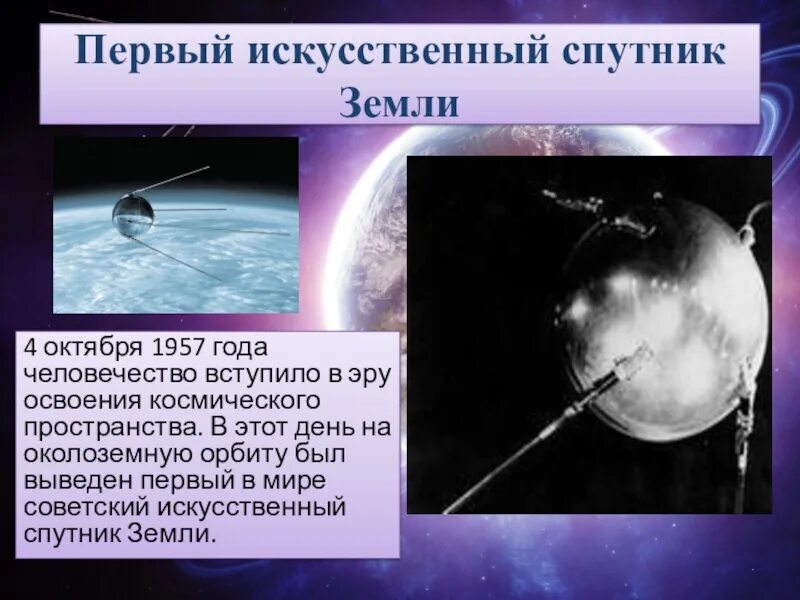 Первый искусственный спутник Земли

4 октября 1957 года человечество вступило в эру освоения космического пространства. В этот день на околоземную орбиту был выведен первый в мире советский искусственный спутник Земли.